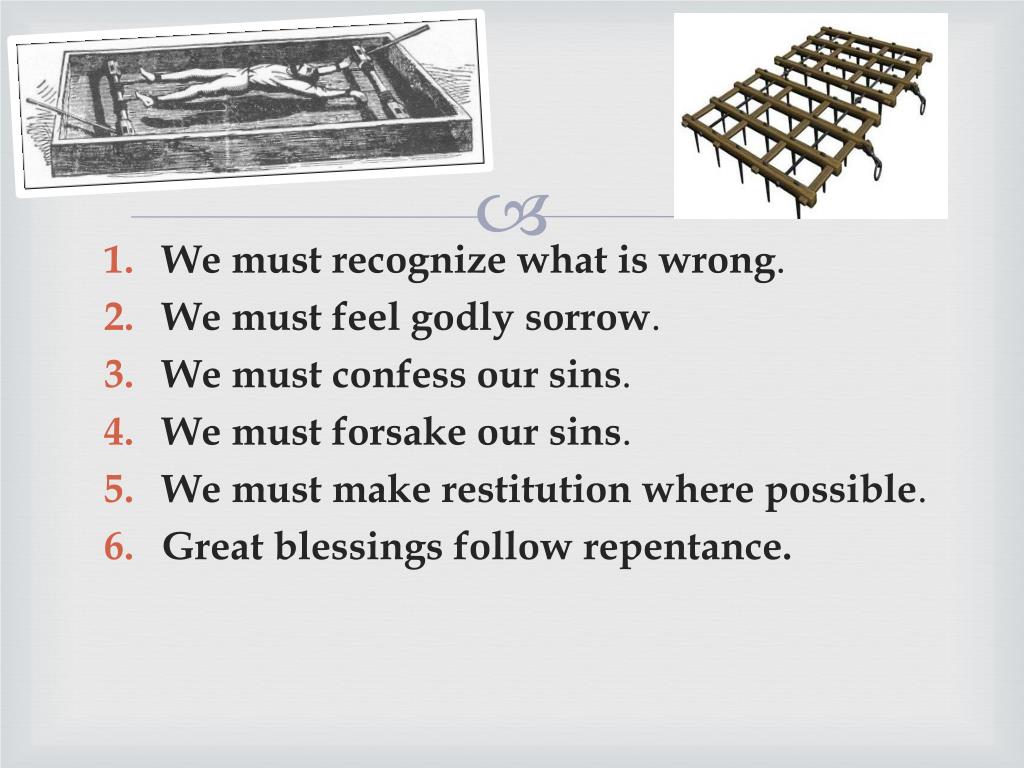 1. We must recognize what is wrong.
2. We must feel godly sorrow.
3. We must confess our sins.
4. We must forsake our sins.
5. We must make restitution where possible.
6. Great blessings follow repentance.